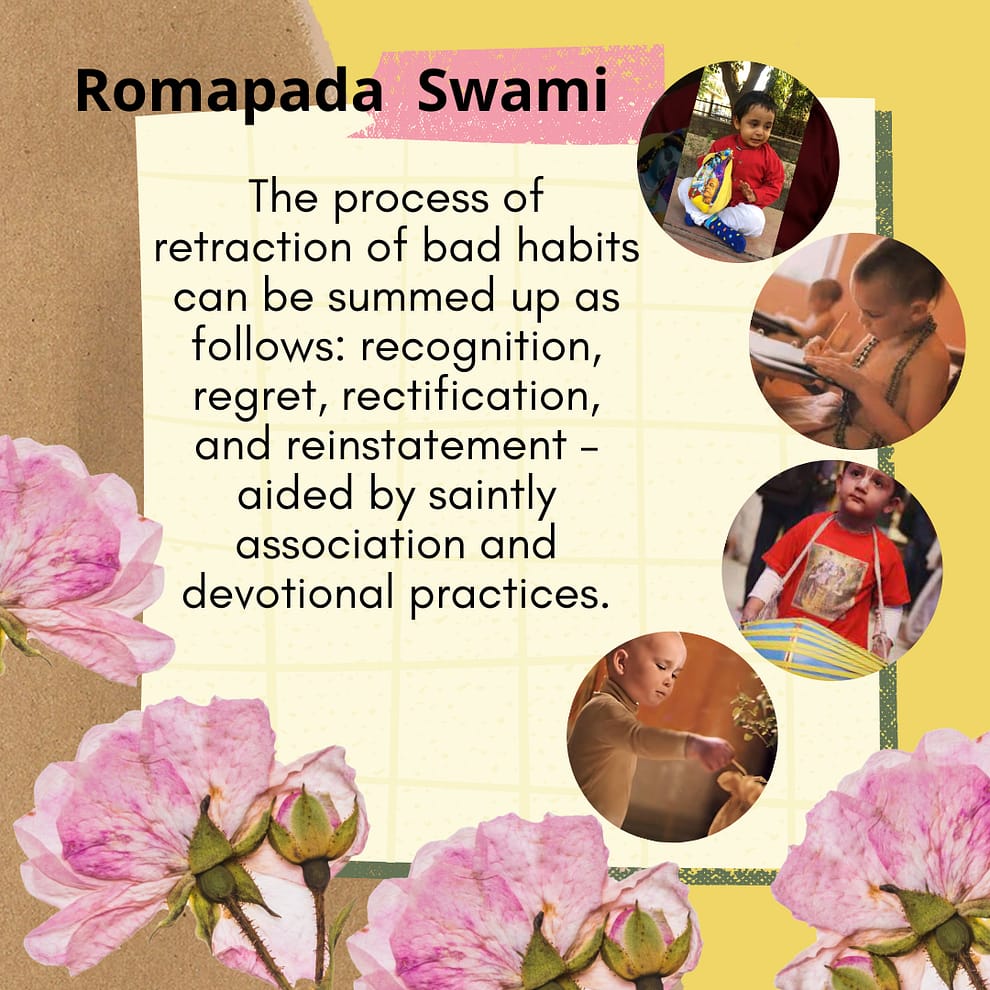 Romapada Swami

The process of retraction of bad habits can be summed up as follows: recognition, regret, rectification, and reinstatement - aided by saintly association and devotional practices.